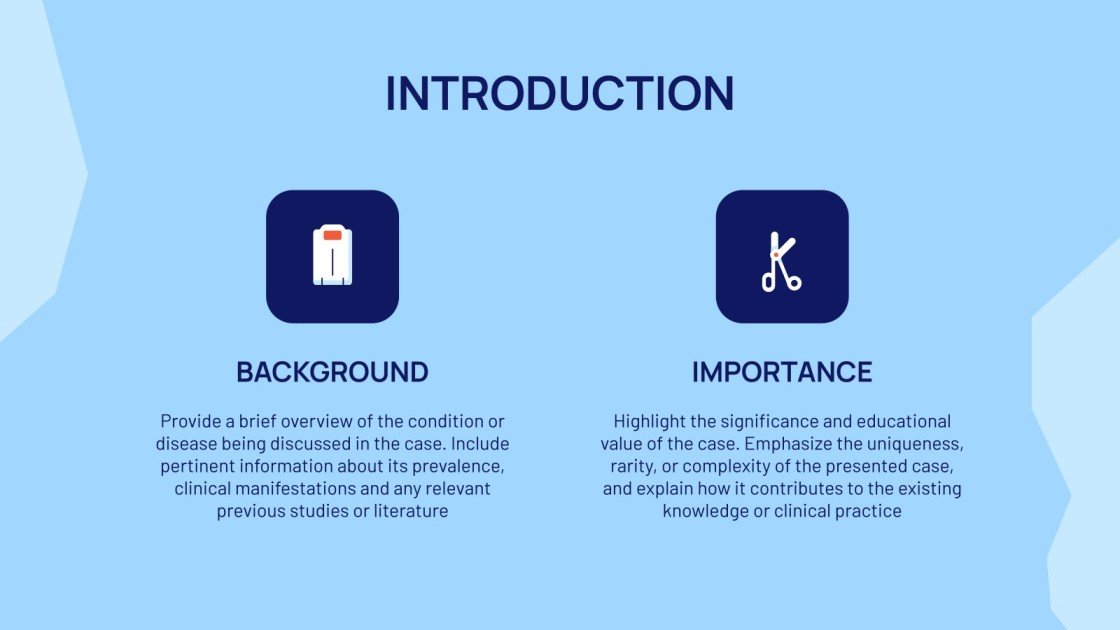 INTRODUCTION

BACKGROUND

Provide a brief overview of the condition or disease being discussed in the case. Include pertinent information about its prevalence, clinical manifestations and any relevant previous studies or literature

IMPORTANCE

Highlight the significance and educational value of the case. Emphasize the uniqueness, rarity, or complexity of the presented case, and explain how it contributes to the existing knowledge or clinical practice